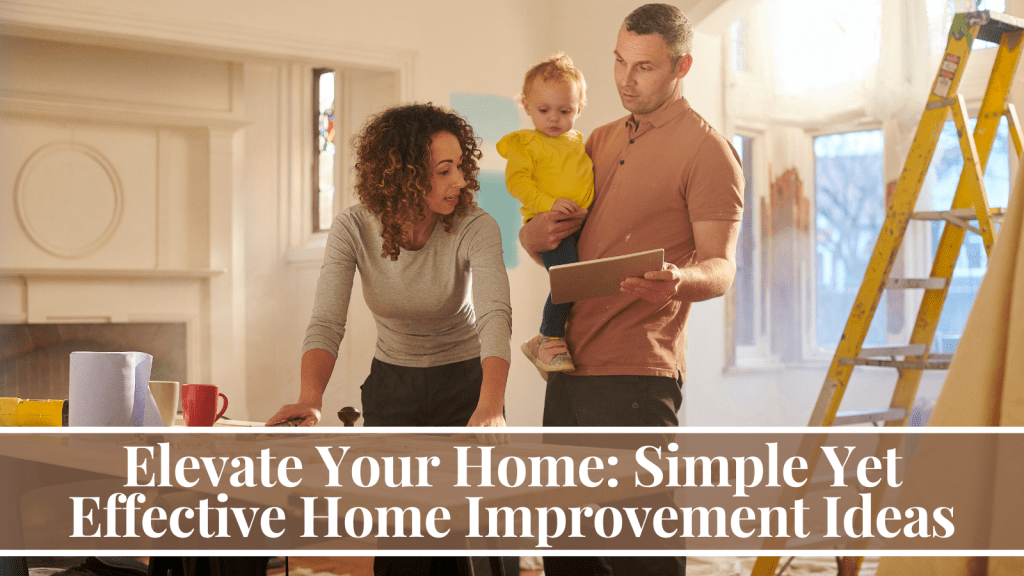 Elevate Your Home: Simple Yet Effective Home Improvement Ideas